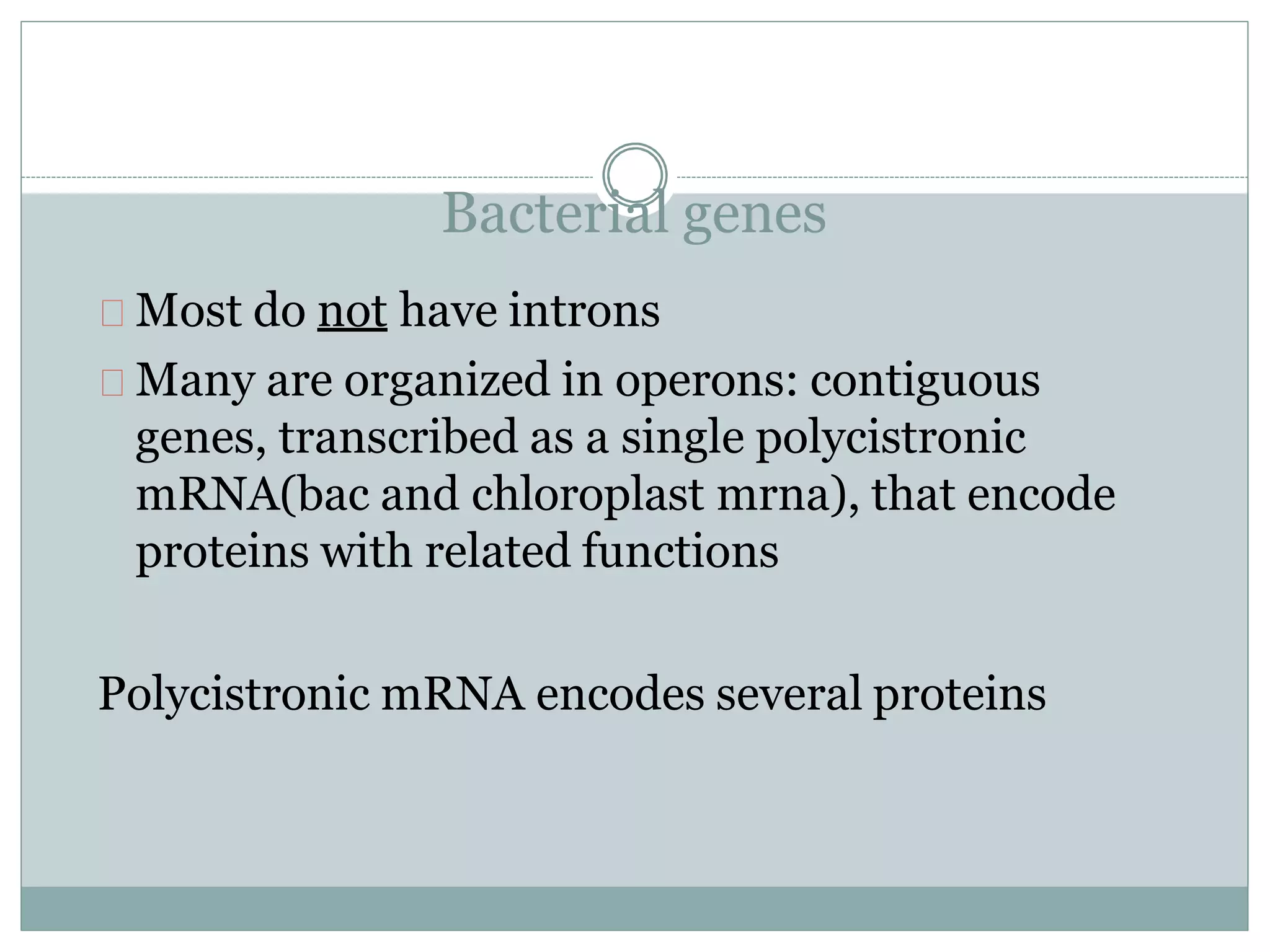 Bacterial genes

Most do not have introns

Many are organized in operons: contiguous genes, transcribed as a single polycistronic mRNA(bac and chloroplast mrna), that encode proteins with related functions

Polycistronic mRNA encodes several proteins